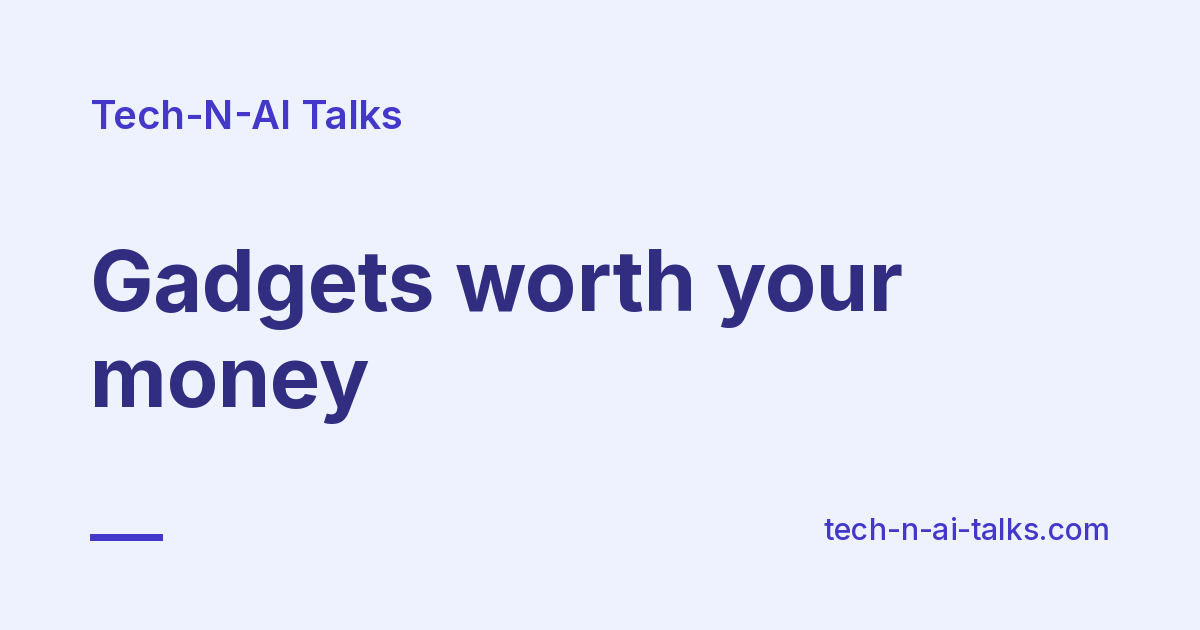 Tech-N-AI Talks

Gadgets worth your money

tech-n-ai-talks.com